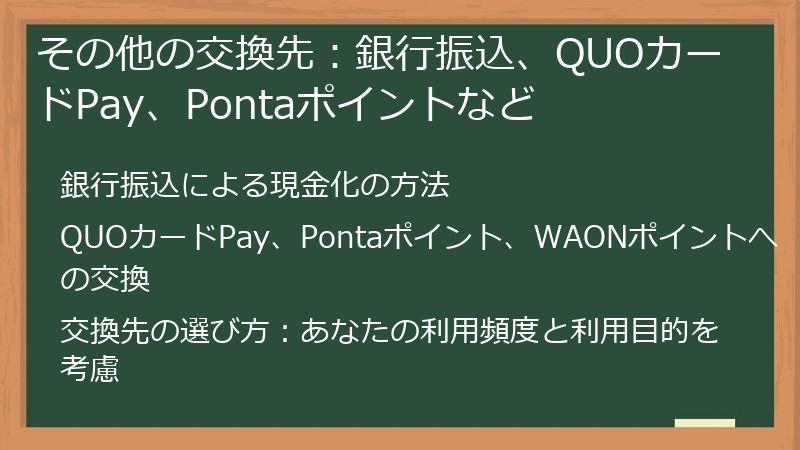 その他の交換先：銀行振込、QUOカードPay、Pontaポイントなど

銀行振込による現金化の方法

QUOカードPay、Pontaポイント、WAONポイントへの交換

交換先の選び方：あなたの利用頻度と利用目的を考慮